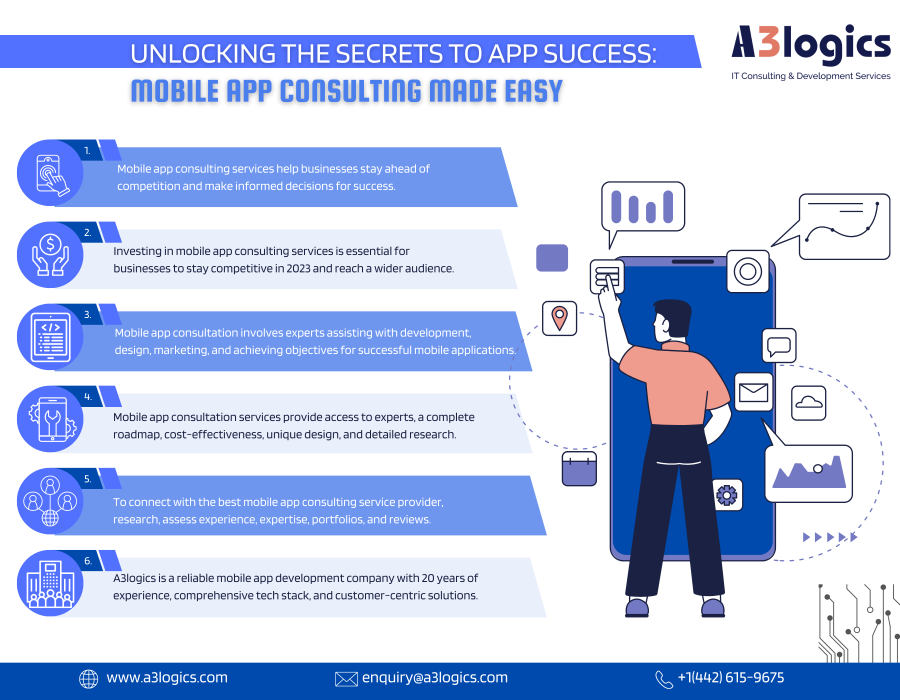 UNLOCKING THE SECRETS TO APP SUCCESS:
MOBILE APP CONSULTING MADE EASY

A3logics
IT Consulting & Development Services

1.
Mobile app consulting services help businesses stay ahead of competition and make informed decisions for success.

2.
Investing in mobile app consulting services is essential for businesses to stay competitive in 2023 and reach a wider audience.

3.
Mobile app consultation involves experts assisting with development, design, marketing, and achieving objectives for successful mobile applications.

4.
Mobile app consultation services provide access to experts, a complete roadmap, cost-effectiveness, unique design, and detailed research.

5.
To connect with the best mobile app consulting service provider, research, assess experience, expertise, portfolios, and reviews.

6.
A3logics is a reliable mobile app development company with 20 years of experience, comprehensive tech stack, and customer-centric solutions.

www.a3logics.com
enquiry@a3logics.com
+1(442) 615-9675